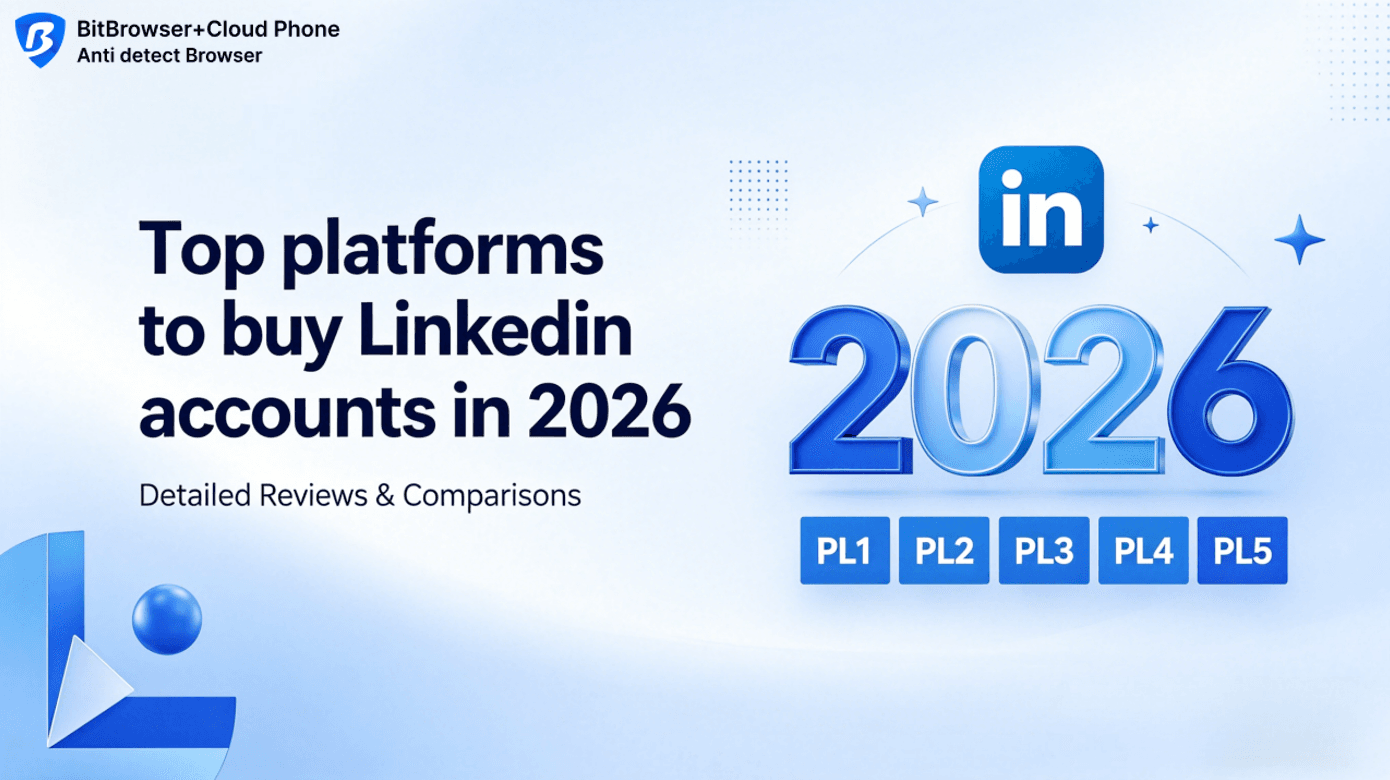 BitBrowser+Cloud Phone
Anti detect Browser

Top platforms to buy Linkedin accounts in 2026

Detailed Reviews & Comparisons

in

2026

PL1 PL2 PL3 PL4 PL5